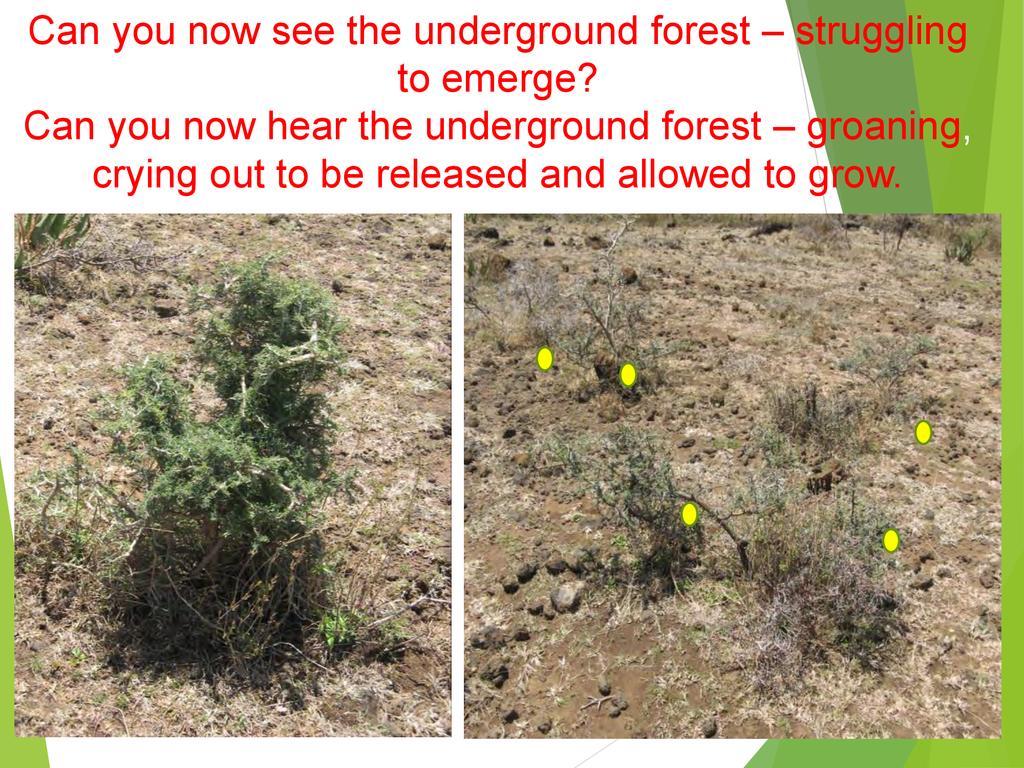 Can you now see the underground forest – struggling to emerge?
Can you now hear the underground forest – groaning, crying out to be released and allowed to grow.